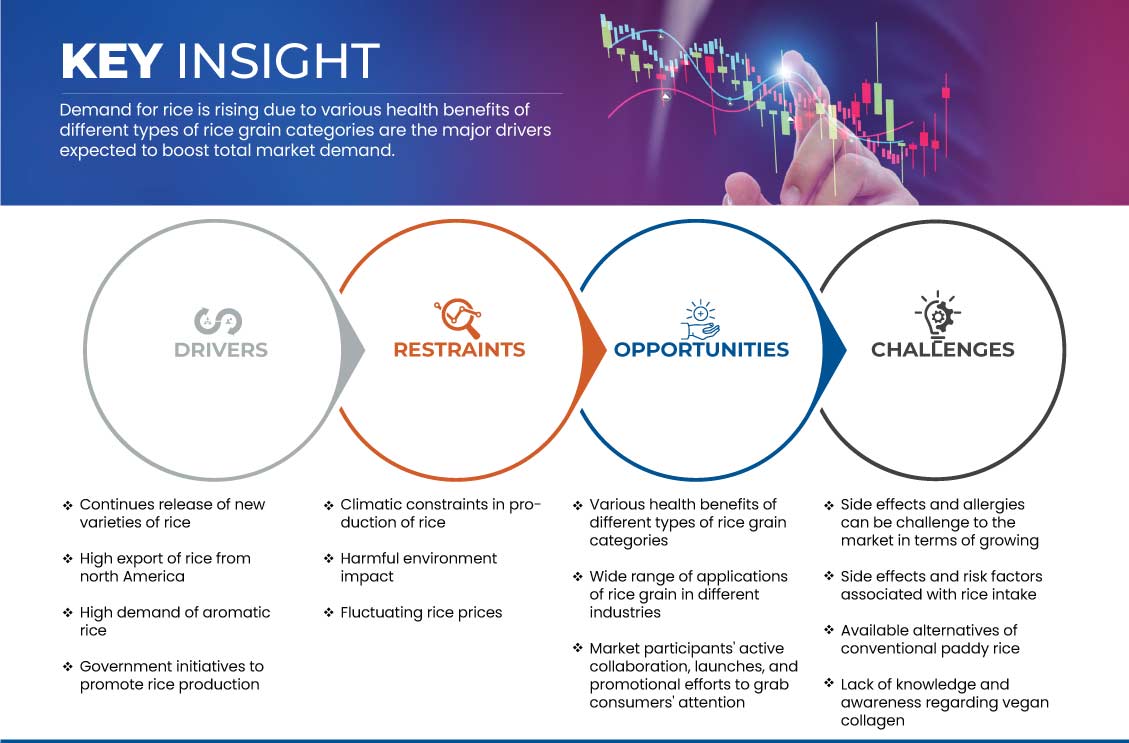 KEY INSIGHT

Demand for rice is rising due to various health benefits of different types of rice grain categories are the major drivers expected to boost total market demand.

DRIVERS

RESTRAINTS

OPPORTUNITIES

CHALLENGES

❖ Continues release of new varieties of rice

❖ High export of rice from north America

❖ High demand of aromatic rice

❖ Government initiatives to promote rice production

❖ Climatic constraints in production of rice

❖ Harmful environment impact

❖ Fluctuating rice prices

❖ Various health benefits of different types of rice grain categories

❖ Wide range of applications of rice grain in different industries

❖ Market participants' active collaboration, launches, and promotional efforts to grab consumers' attention

❖ Side effects and allergies can be challenge to the market in terms of growing

❖ Side effects and risk factors associated with rice intake

❖ Available alternatives of conventional paddy rice

❖ Lack of knowledge and awareness regarding vegan collagen